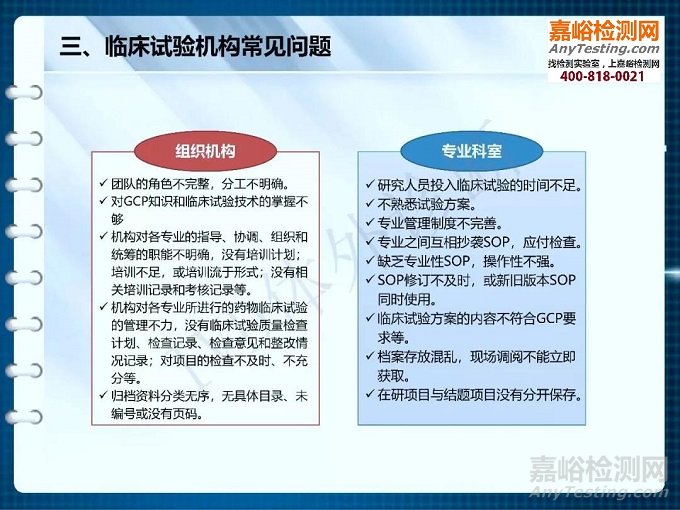 三、临床试验机构常见问题

嘉峪检测网
AnyTesting.com
找检测实验室，上嘉峪检测网
400-818-0021

组织机构

✓ 团队的角色不完整，分工不明确。
✓ 对GCP知识和临床试验技术的掌握不够
✓ 机构对各专业的指导、协调、组织和统筹的职能不明确，没有培训计划；培训不足，或培训流于形式；没有相关培训记录和考核记录等。
✓ 机构对各专业所进行的药物临床试验的管理不力，没有临床试验质量检查计划、检查记录、检查意见和整改情况记录；对项目的检查不及时、不充分等。
✓ 归档资料分类无序，无具体目录、未编号或没有页码。

专业科室

✓ 研究人员投入临床试验的时间不足。
✓ 不熟悉试验方案。
✓ 专业管理制度不完善。
✓ 专业之间互相抄袭SOP，应付检查。
✓ 缺乏专业性SOP，操作性不强。
✓ SOP修订不及时，或新旧版本SOP同时使用。
✓ 临床试验方案的内容不符合GCP要求等。
✓ 档案存放混乱，现场调阅不能立即获取。
✓ 在研项目与结题项目没有分开保存。

嘉峪检测网
AnyTesting.com